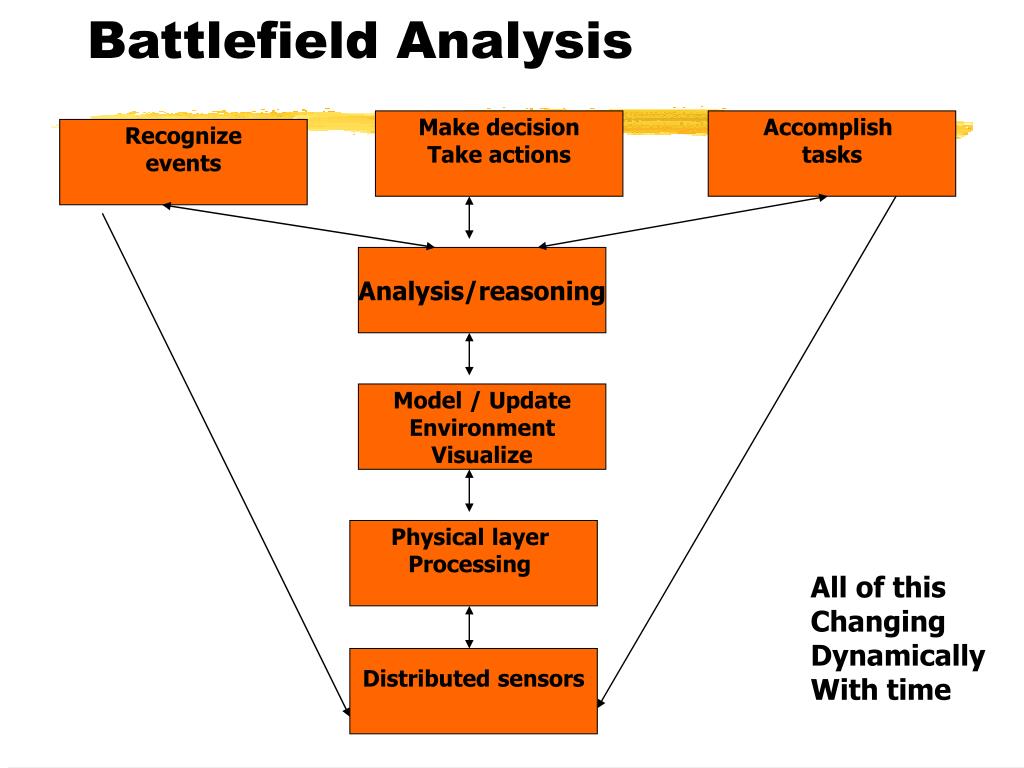 Battlefield Analysis

Recognize events

Make decision
Take actions

Accomplish tasks

Analysis/reasoning

Model / Update
Environment
Visualize

Physical layer
Processing

Distributed sensors

All of this
Changing
Dynamically
With time